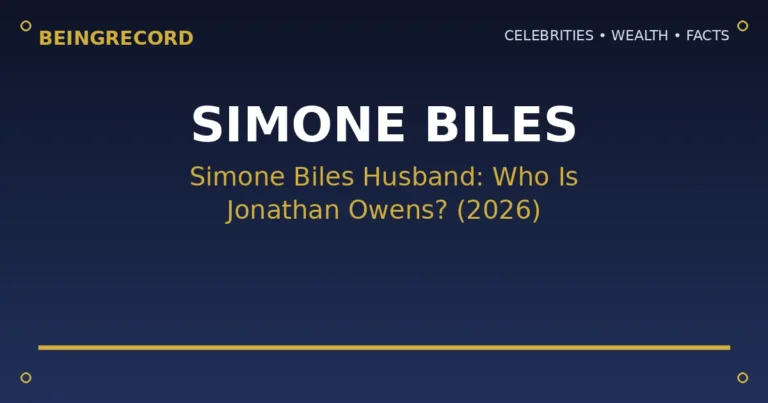 BEINGRECORD

CELEBRITIES • WEALTH • FACTS

SIMONE BILES

Simone Biles Husband: Who Is Jonathan Owens? (2026)